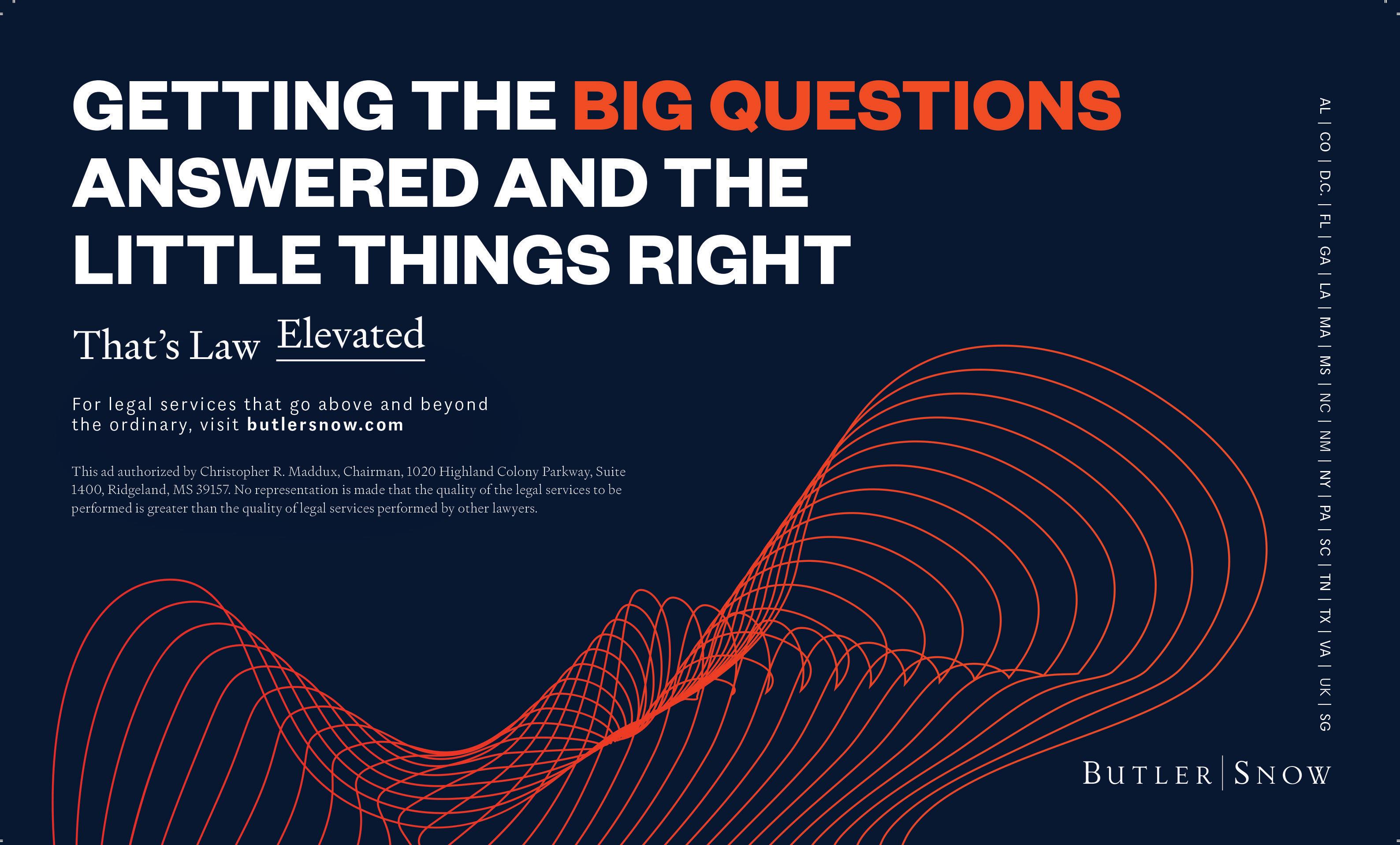 GETTING THE BIG QUESTIONS ANSWERED AND THE LITTLE THINGS RIGHT

That's Law Elevated

For legal services that go above and beyond the ordinary, visit butlersnow.com

This ad authorized by Christopher R. Maddux, Chairman, 1020 Highland Colony Parkway, Suite 1400, Ridgeland, MS 39157. No representation is made that the quality of the legal services to be performed is greater than the quality of legal services performed by other lawyers.

AL | CO | D.C. | FL | GA | LA | MA | MS | NC | NM | NY | PA | SC | TN | TX | VA | UK | SG

BUTLER | SNOW